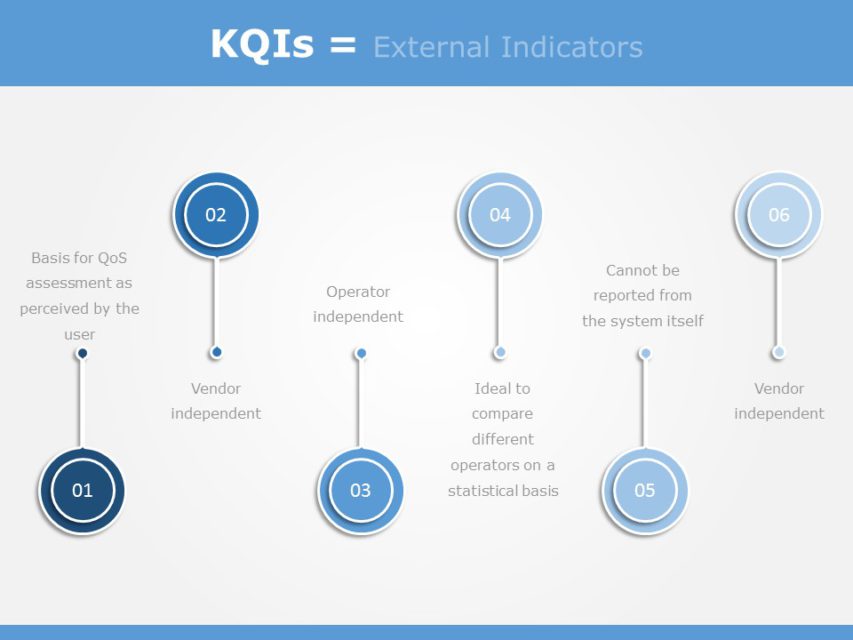 KQIs = External Indicators

01

Basis for QoS assessment as perceived by the user

02

Vendor independent

03

Operator independent

04

Ideal to compare different operators on a statistical basis

05

Cannot be reported from the system itself

06

Vendor independent